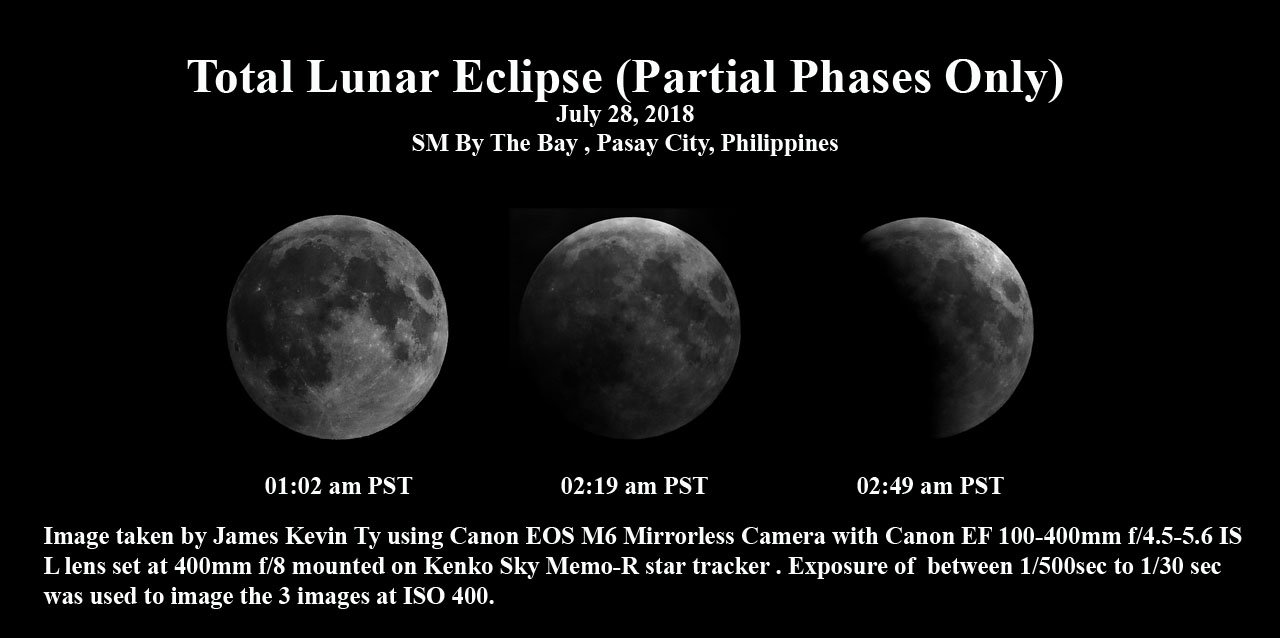 Total Lunar Eclipse (Partial Phases Only)
July 28, 2018
SM By The Bay , Pasay City, Philippines

01:02 am PST

02:19 am PST

02:49 am PST

Image taken by James Kevin Ty using Canon EOS M6 Mirrorless Camera with Canon EF 100-400mm f/4.5-5.6 IS L lens set at 400mm f/8 mounted on Kenko Sky Memo-R star tracker . Exposure of between 1/500sec to 1/30 sec was used to image the 3 images at ISO 400.